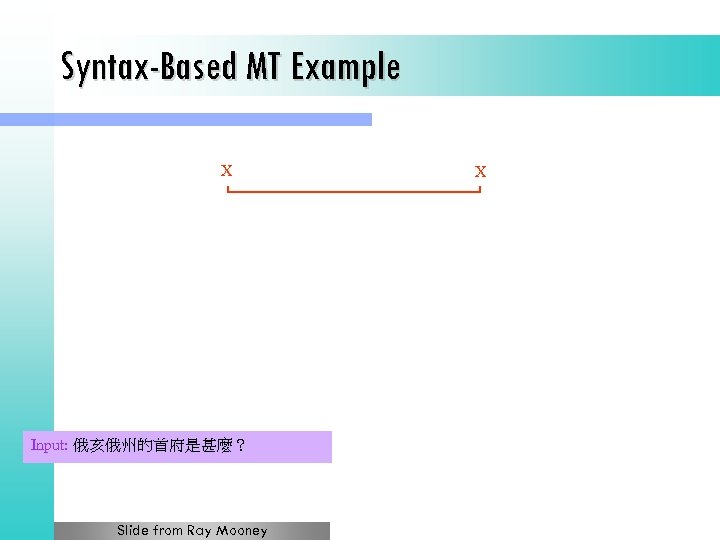 Syntax-Based MT Example

X X

Input: 俄亥俄州的首府是甚麼？

Slide from Ray Mooney